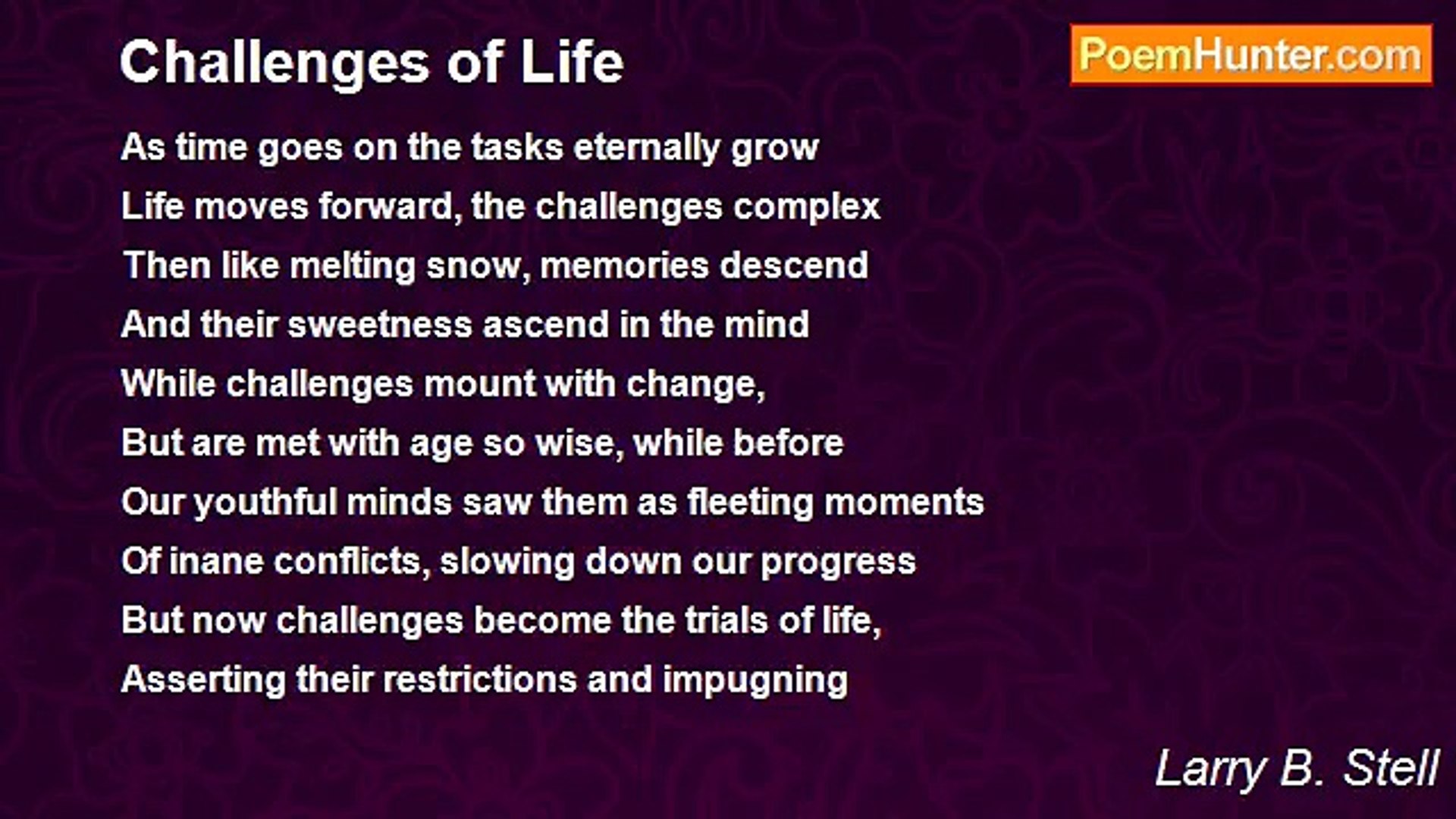 Challenges of Life

PoemHunter.com

As time goes on the tasks eternally grow
Life moves forward, the challenges complex
Then like melting snow, memories descend
And their sweetness ascend in the mind
While challenges mount with change,
But are met with age so wise, while before
Our youthful minds saw them as fleeting moments
Of inane conflicts, slowing down our progress
But now challenges become the trials of life,
Asserting their restrictions and impugning

Larry B. Stell